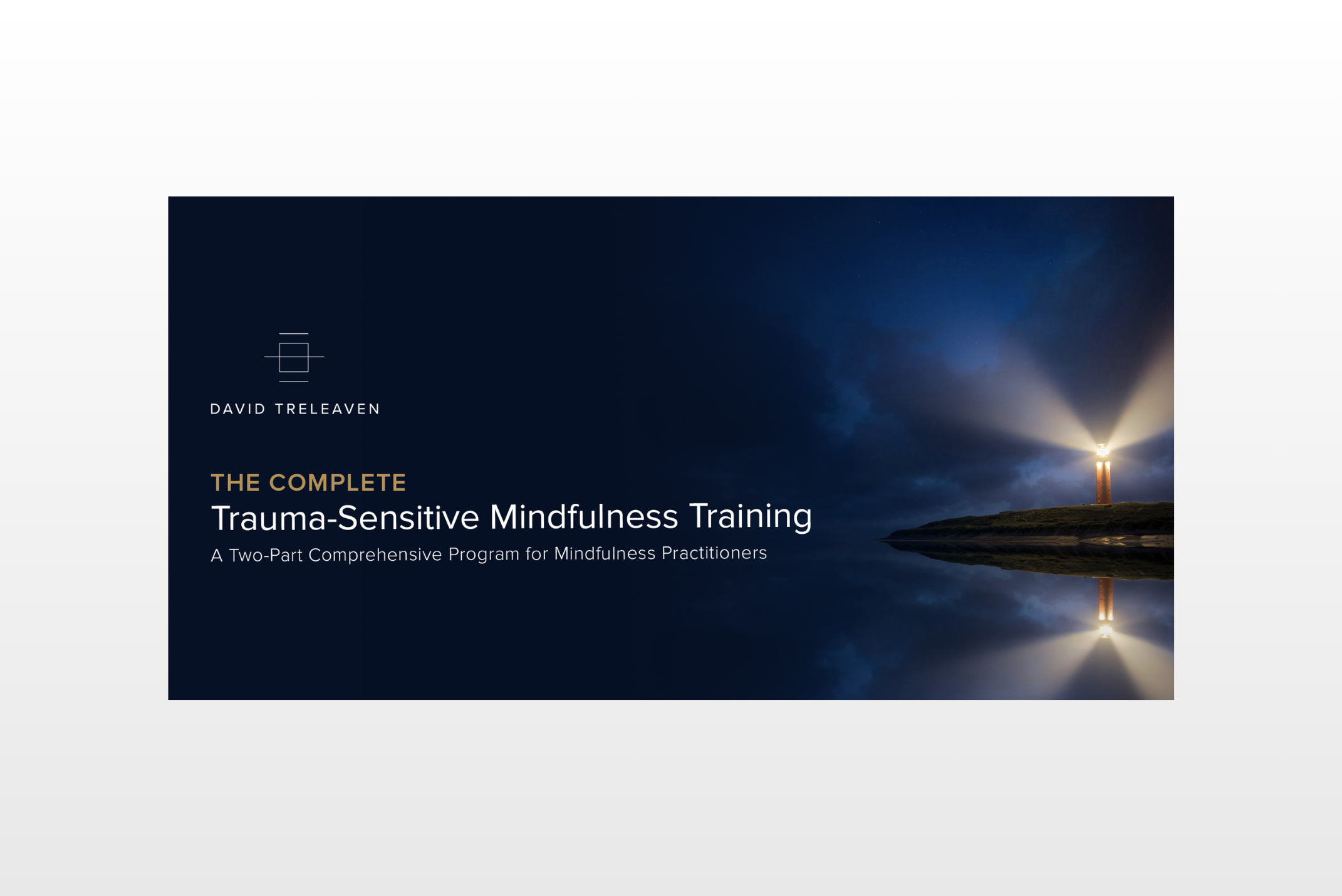 DAVID TRELEAVEN

THE COMPLETE
Trauma-Sensitive Mindfulness Training
A Two-Part Comprehensive Program for Mindfulness Practitioners